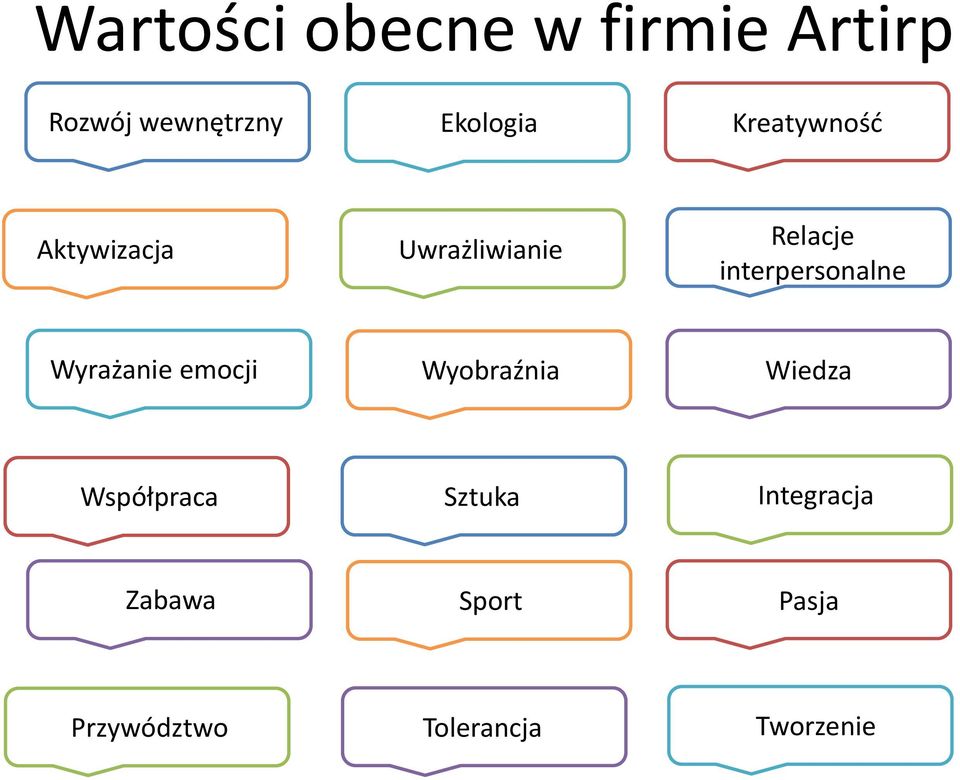 Wartości obecne w firmie Artirp

Rozwój wewnętrzny

Ekologia

Kreatywność

Aktywizacja

Uwrażliwianie

Relacje interpersonalne

Wyrażanie emocji

Wyobraźnia

Wiedza

Współpraca

Sztuka

Integracja

Zabawa

Sport

Pasja

Przywództwo

Tolerancja

Tworzenie